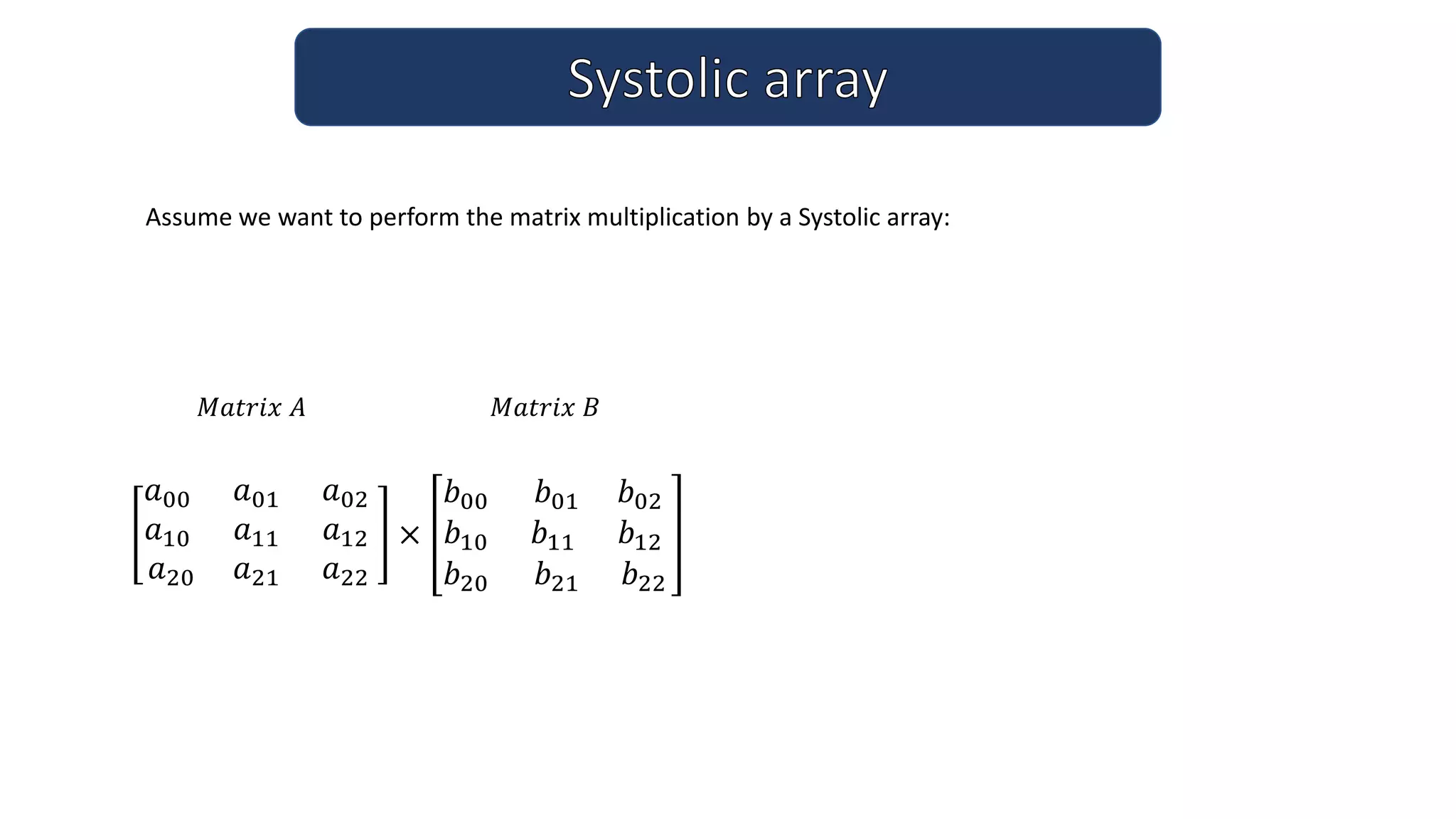 Systolic array

Assume we want to perform the matrix multiplication by a Systolic array:

$Matrix\ A$ $Matrix\ B$

$\begin{bmatrix} a_{00} & a_{01} & a_{02} \\ a_{10} & a_{11} & a_{12} \\ a_{20} & a_{21} & a_{22} \end{bmatrix} \times \begin{bmatrix} b_{00} & b_{01} & b_{02} \\ b_{10} & b_{11} & b_{12} \\ b_{20} & b_{21} & b_{22} \end{bmatrix}$